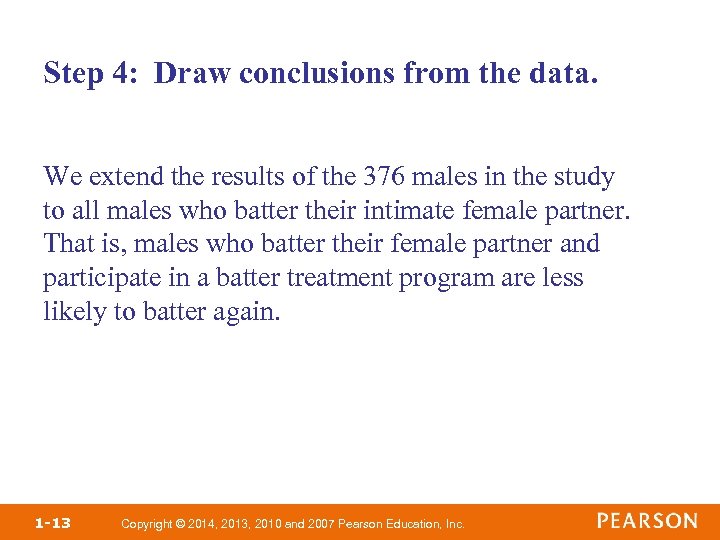 Step 4: Draw conclusions from the data.

We extend the results of the 376 males in the study to all males who batter their intimate female partner. That is, males who batter their female partner and participate in a batter treatment program are less likely to batter again.

1-13 Copyright © 2014, 2013, 2010 and 2007 Pearson Education, Inc. PEARSON